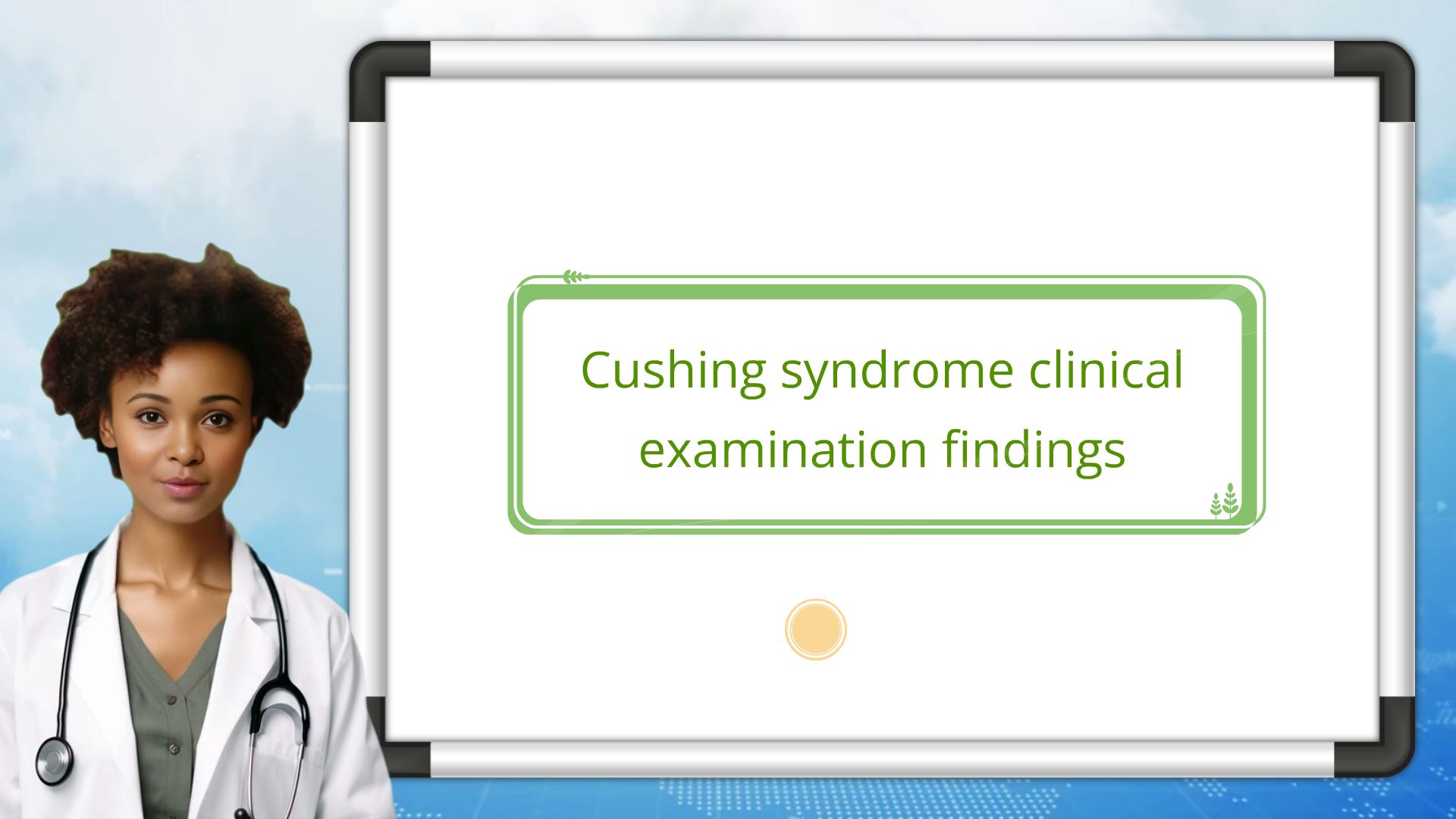 Cushing syndrome clinical examination findings